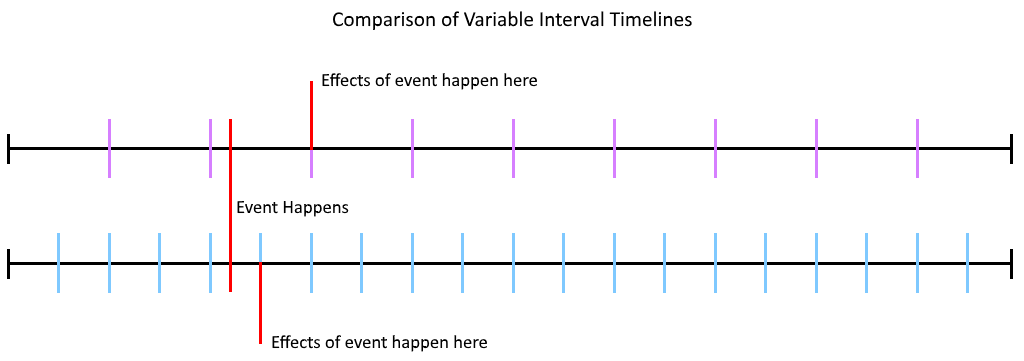 Comparison of Variable Interval Timelines

Effects of event happen here

Event Happens

Effects of event happen here